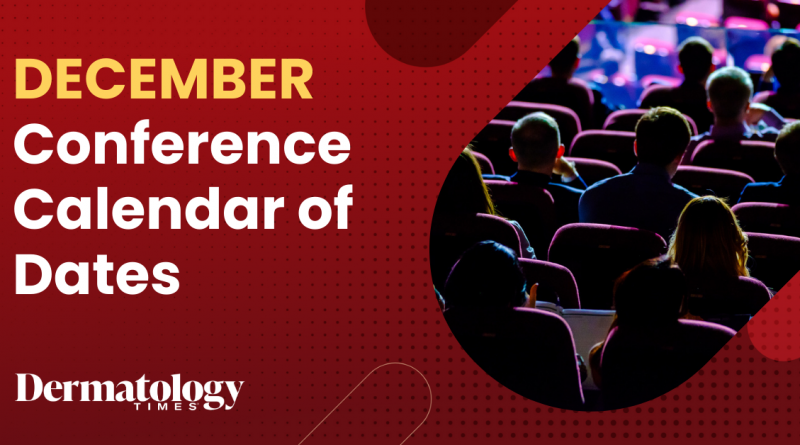 DECEMBER
Conference Calendar of Dates

Dermatology
TIMES